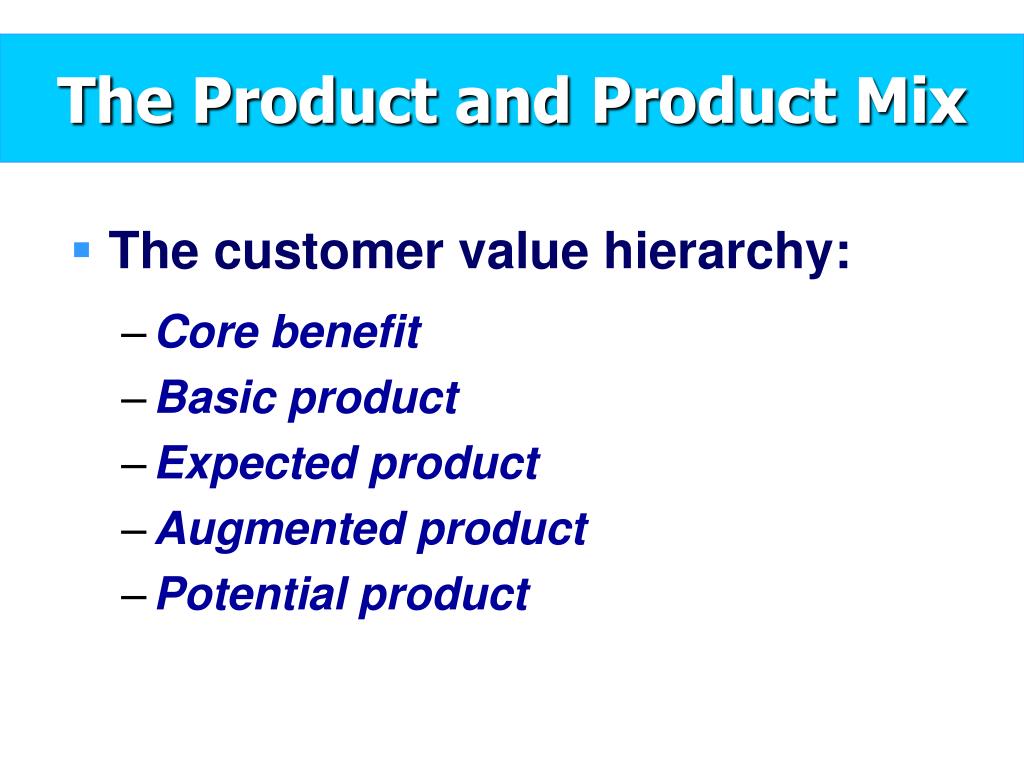 The Product and Product Mix

▪ The customer value hierarchy:

– Core benefit
– Basic product
– Expected product
– Augmented product
– Potential product